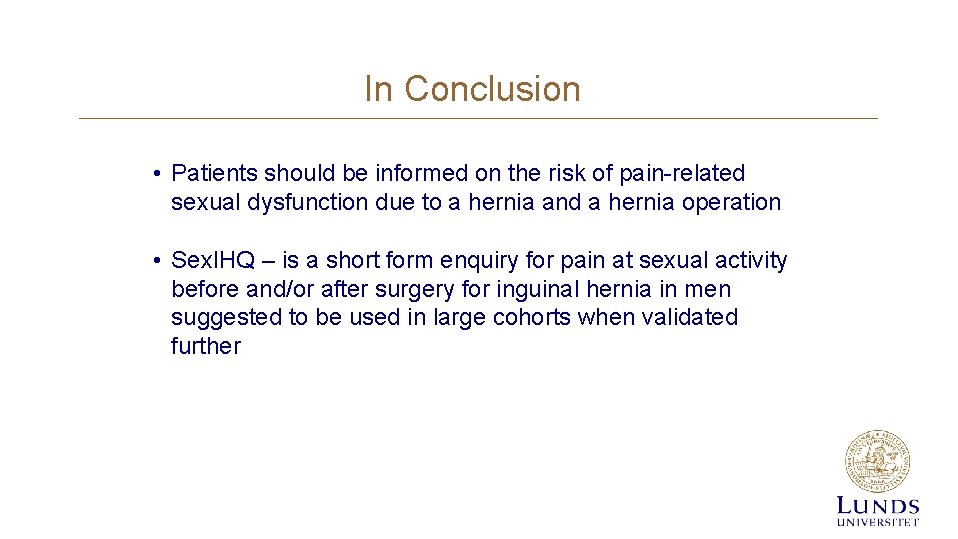 In Conclusion

• Patients should be informed on the risk of pain-related sexual dysfunction due to a hernia and a hernia operation

• SexIHQ – is a short form enquiry for pain at sexual activity before and/or after surgery for inguinal hernia in men suggested to be used in large cohorts when validated further

LUNDS UNIVERSITET